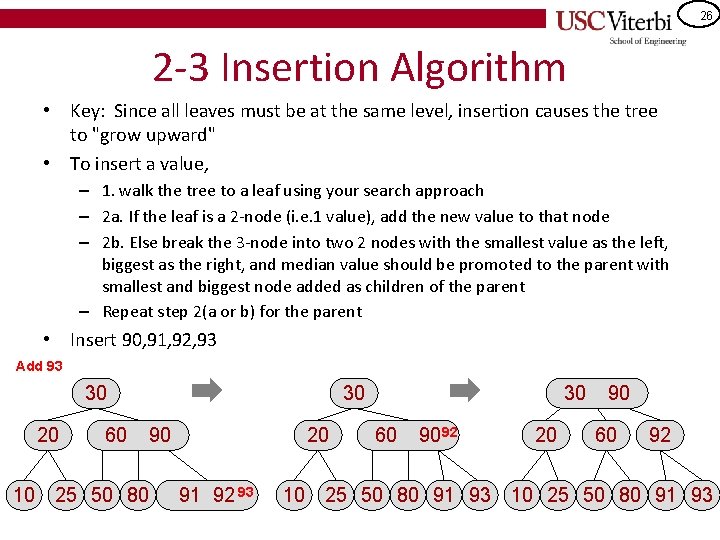 USC Viterbi
School of Engineering
26

2-3 Insertion Algorithm

• Key: Since all leaves must be at the same level, insertion causes the tree to "grow upward"
• To insert a value,
– 1. walk the tree to a leaf using your search approach
– 2a. If the leaf is a 2-node (i.e.1 value), add the new value to that node
– 2b. Else break the 3-node into two 2 nodes with the smallest value as the left, biggest as the right, and median value should be promoted to the parent with smallest and biggest node added as children of the parent
– Repeat step 2(a or b) for the parent
• Insert 90,91,92,93

Add 93

30
20 60 90
10 25 50 80 91 92 93

30
20 60 90 92
10 25 50 80 91 93

30 90
20 60 92
10 25 50 80 91 93